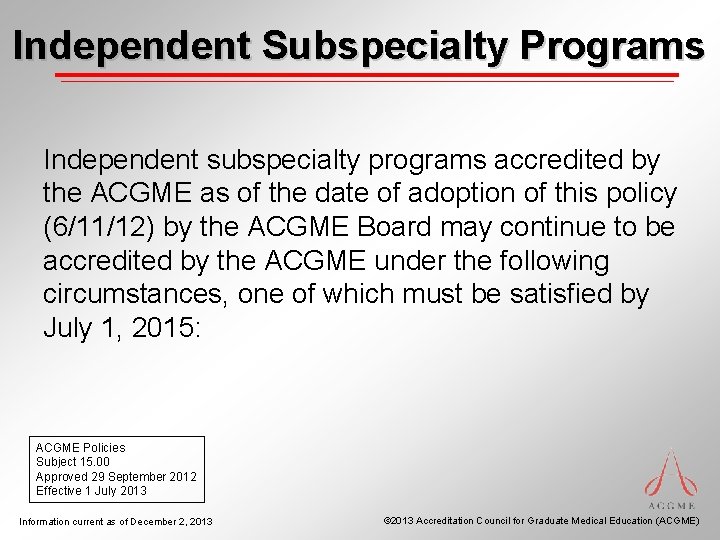 Independent Subspecialty Programs

Independent subspecialty programs accredited by the ACGME as of the date of adoption of this policy (6/11/12) by the ACGME Board may continue to be accredited by the ACGME under the following circumstances, one of which must be satisfied by July 1, 2015:

ACGME Policies
Subject 15.00
Approved 29 September 2012
Effective 1 July 2013

ACGME

Information current as of December 2, 2013

©2013 Accreditation Council for Graduate Medical Education (ACGME)